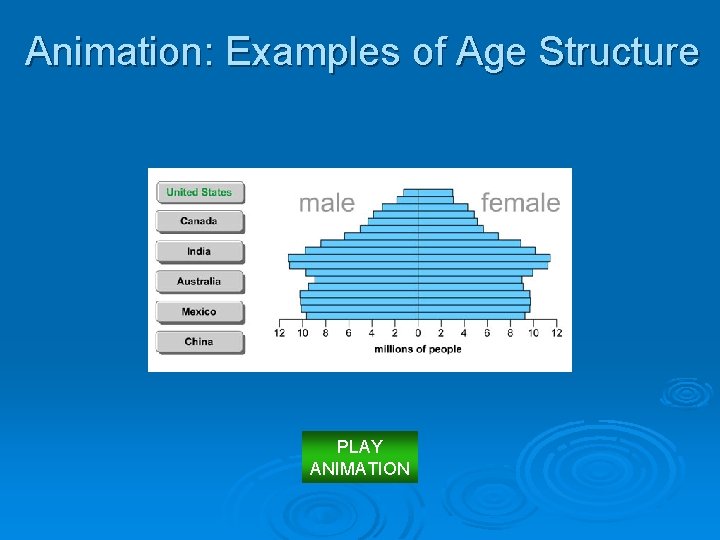 Animation: Examples of Age Structure

United States

Canada

India

Australia

Mexico

China

male

female

12 10 8 6 4 2 0 2 4 6 8 10 12

millions of people

PLAY ANIMATION